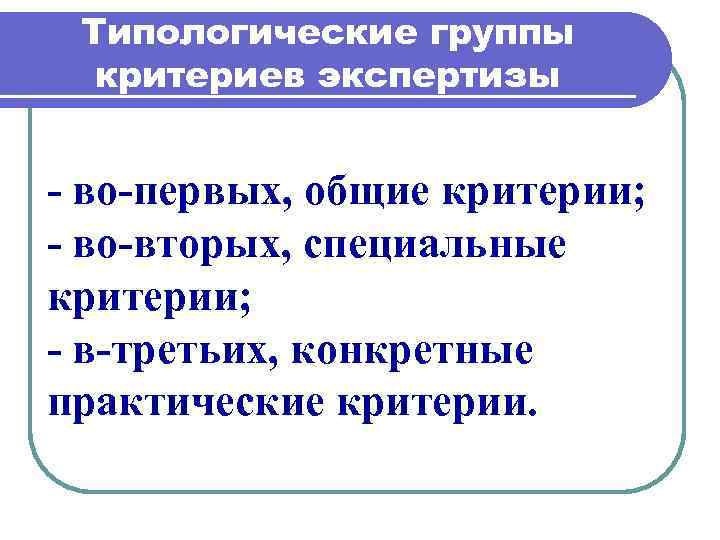 Типологические группы критериев экспертизы

- во-первых, общие критерии;
- во-вторых, специальные критерии;
- в-третьих, конкретные практические критерии.